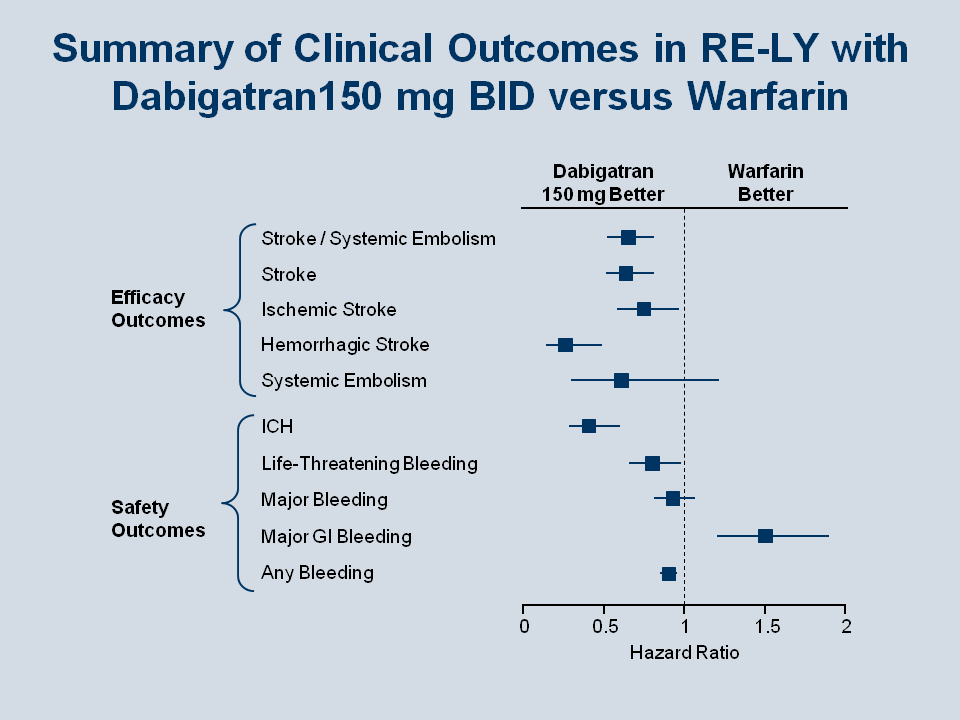 Summary of Clinical Outcomes in RE-LY with Dabigatran150 mg BID versus Warfarin

Dabigatran 150 mg Better

Warfarin Better

Efficacy Outcomes

Stroke / Systemic Embolism

Stroke

Ischemic Stroke

Hemorrhagic Stroke

Systemic Embolism

Safety Outcomes

ICH

Life-Threatening Bleeding

Major Bleeding

Major GI Bleeding

Any Bleeding

0 0.5 1 1.5 2

Hazard Ratio